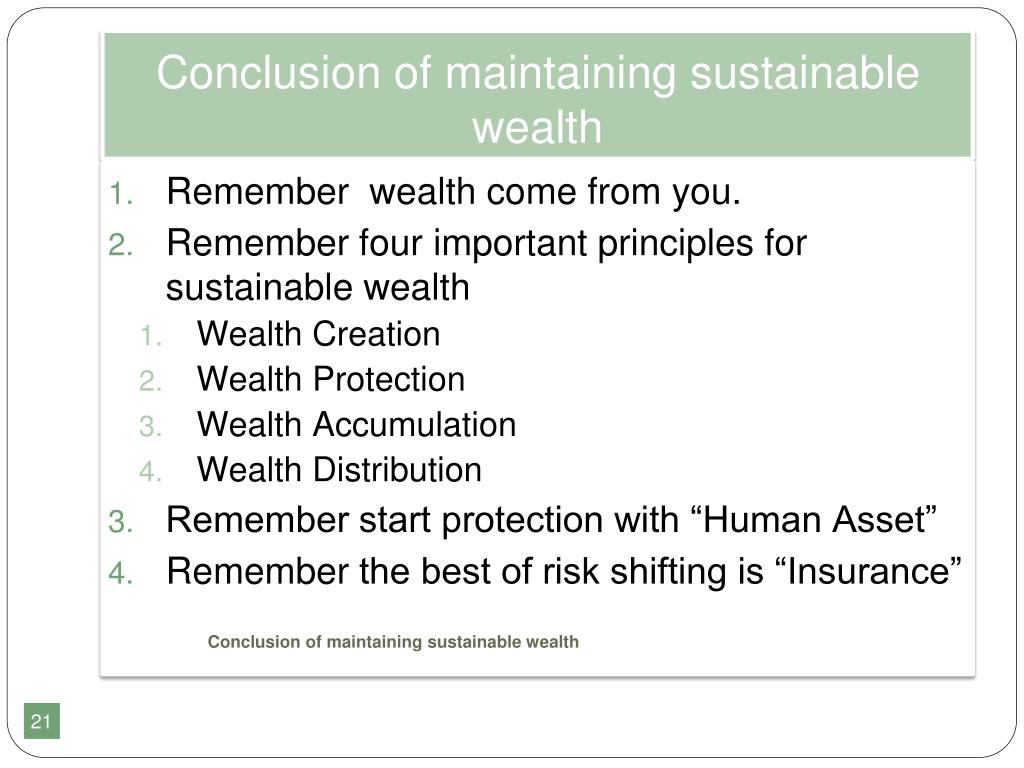 Conclusion of maintaining sustainable wealth

1. Remember  wealth come from you.
2. Remember four important principles for sustainable wealth
   1. Wealth Creation
   2. Wealth Protection
   3. Wealth Accumulation
   4. Wealth Distribution
3. Remember start protection with “Human Asset”
4. Remember the best of risk shifting is “Insurance”

Conclusion of maintaining sustainable wealth

21